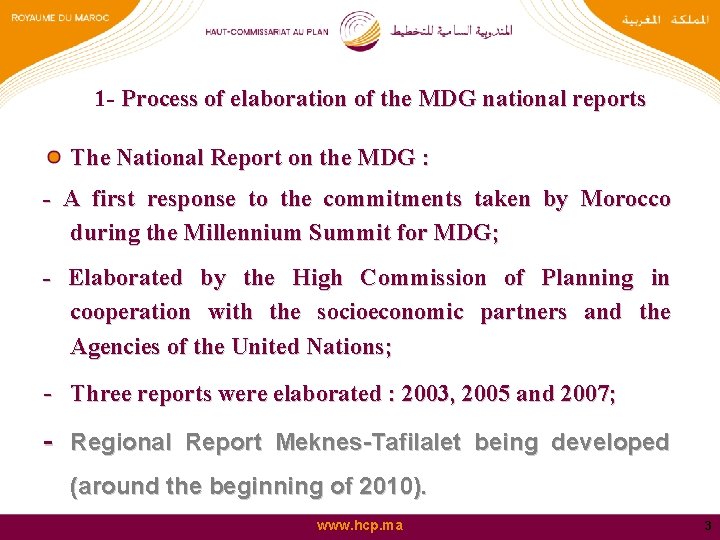 ROYAUME DU MAROC

HAUT-COMMISSARIAT AU PLAN المندوبية السامية للتخطيط

المملكة المغربية

1- Process of elaboration of the MDG national reports

The National Report on the MDG :

- A first response to the commitments taken by Morocco during the Millennium Summit for MDG;

- Elaborated by the High Commission of Planning in cooperation with the socioeconomic partners and the Agencies of the United Nations;

- Three reports were elaborated : 2003, 2005 and 2007;

- Regional Report Meknes-Tafilalet being developed (around the beginning of 2010).

www.hcp.ma

3